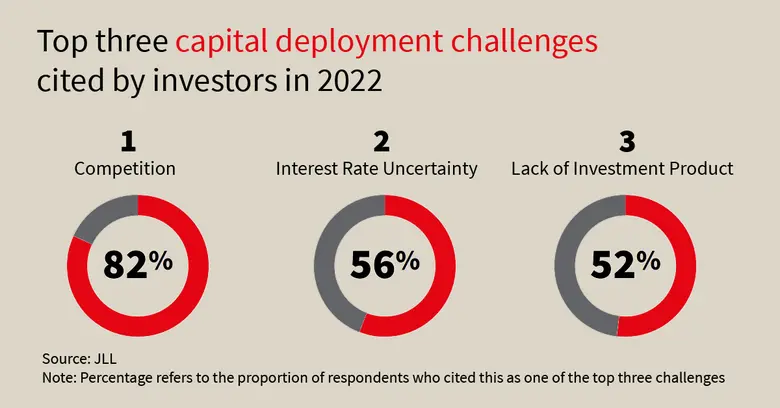 Top three capital deployment challenges cited by investors in 2022

1
Competition
82%

2
Interest Rate Uncertainty
56%

3
Lack of Investment Product
52%

Source: JLL
Note: Percentage refers to the proportion of respondents who cited this as one of the top three challenges